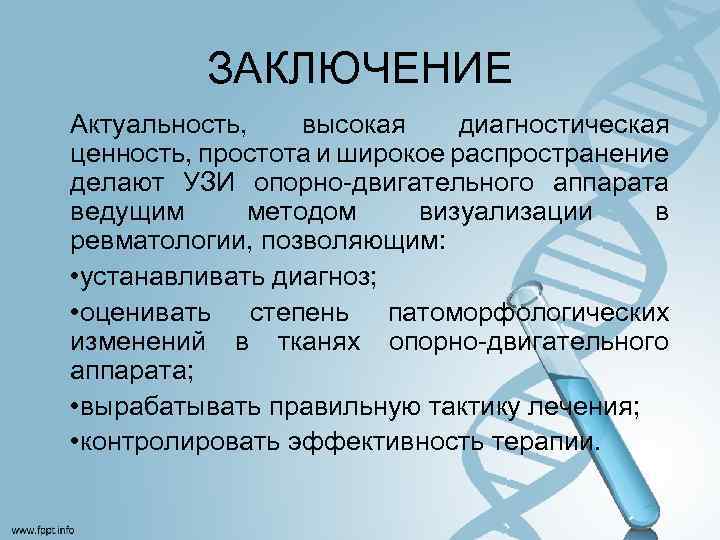 ЗАКЛЮЧЕНИЕ

Актуальность, высокая диагностическая ценность, простота и широкое распространение делают УЗИ опорно-двигательного аппарата ведущим методом визуализации в ревматологии, позволяющим:

•устанавливать диагноз;

•оценивать степень патоморфологических изменений в тканях опорно-двигательного аппарата;

•вырабатывать правильную тактику лечения;

•контролировать эффективность терапии.

www.fppt.info